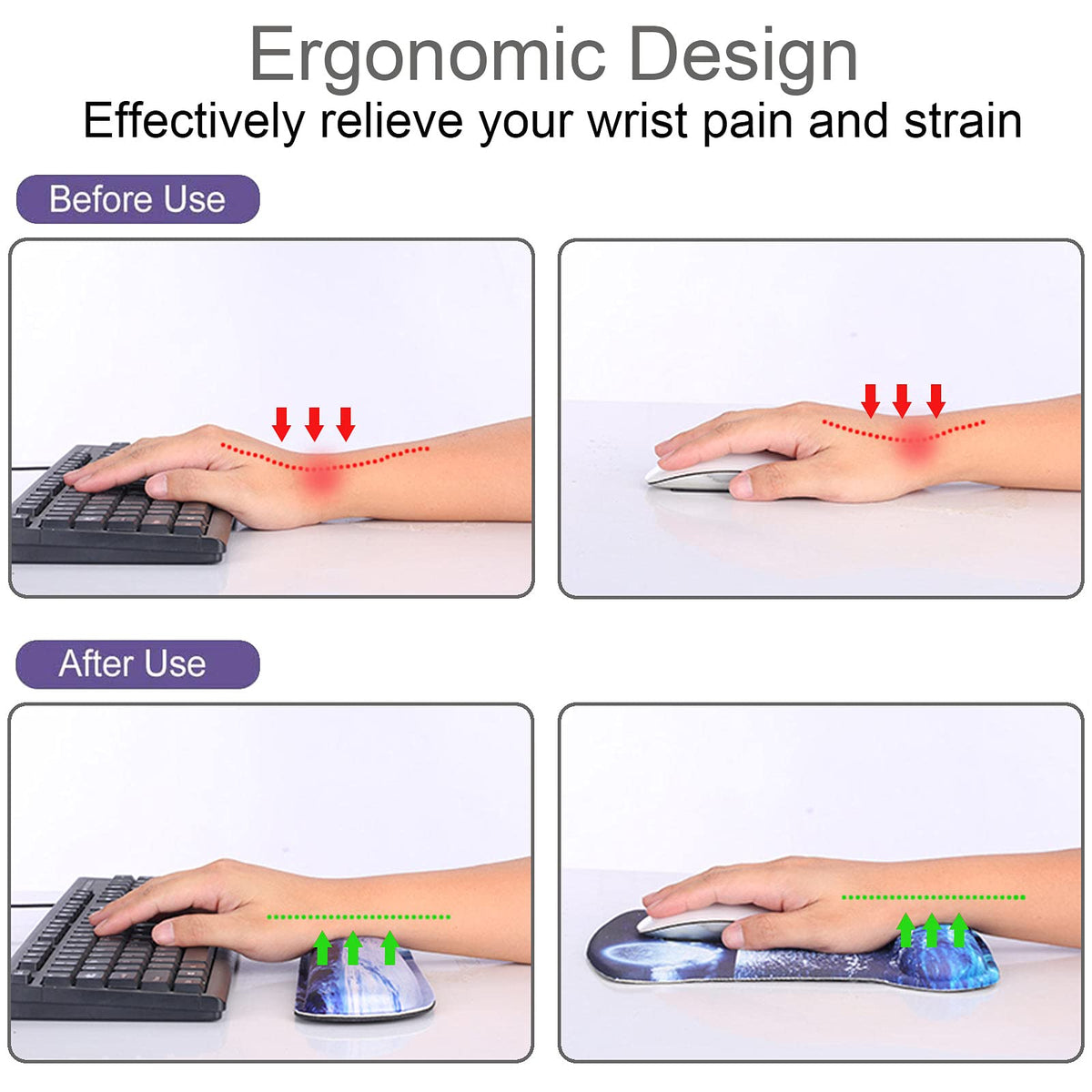 Ergonomic Design
Effectively relieve your wrist pain and strain

Before Use

After Use